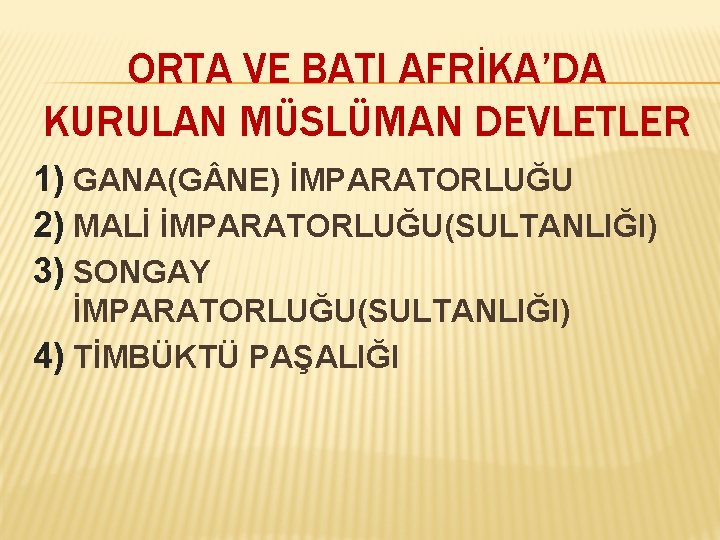 ORTA VE BATI AFRİKA'DA KURULAN MÜSLÜMAN DEVLETLER

1) GANA(GÂNE) İMPARATORLUĞU
2) MALİ İMPARATORLUĞU(SULTANLIĞI)
3) SONGAY İMPARATORLUĞU(SULTANLIĞI)
4) TİMBÜKTÜ PAŞALIĞI